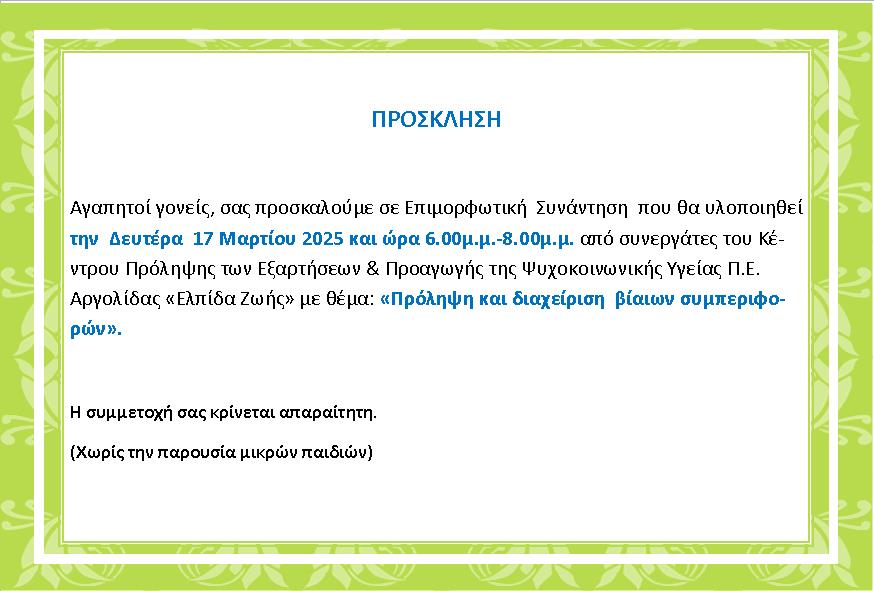 ΠΡΟΣΚΛΗΣΗ

Αγαπητοί γονείς, σας προσκαλούμε σε Επιμορφωτική Συνάντηση που θα υλοποιηθεί την Δευτέρα 17 Μαρτίου 2025 και ώρα 6.00μ.μ.-8.00μ.μ. από συνεργάτες του Κέντρου Πρόληψης των Εξαρτήσεων & Προαγωγής της Ψυχοκοινωνικής Υγείας Π.Ε. Αργολίδας «Ελπίδα Ζωής» με θέμα: «Πρόληψη και διαχείριση βίαιων συμπεριφορών».

Η συμμετοχή σας κρίνεται απαραίτητη.

(Χωρίς την παρουσία μικρών παιδιών)